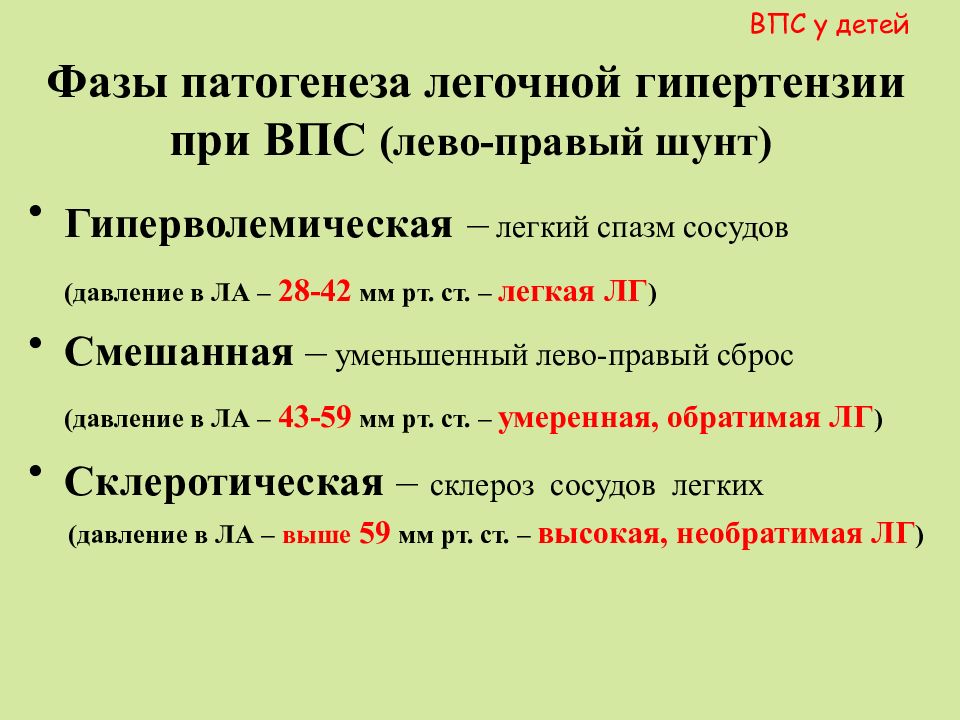 ВПС у детей

Фазы патогенеза легочной гипертензии при ВПС (лево-правый шунт)

• Гиперволемическая – легкий спазм сосудов

(давление в ЛА – 28-42 мм рт. ст. – легкая ЛГ)

• Смешанная – уменьшенный лево-правый сброс

(давление в ЛА – 43-59 мм рт. ст. – умеренная, обратимая ЛГ)

• Склеротическая – склероз сосудов легких

(давление в ЛА – выше 59 мм рт. ст. – высокая, необратимая ЛГ)